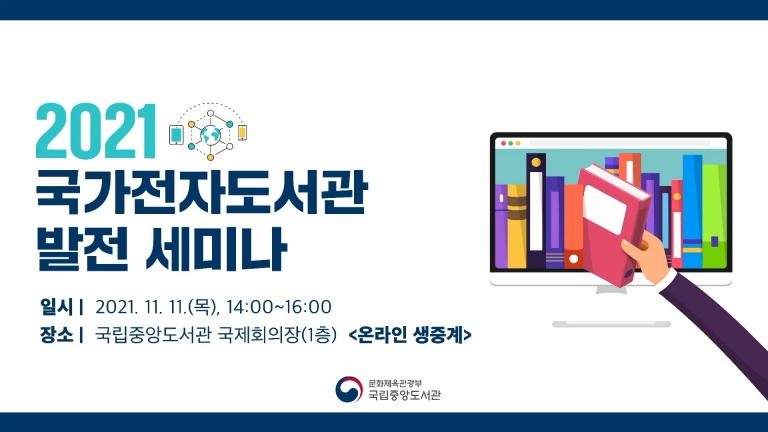 2021
국가전자도서관
발전 세미나

일시 | 2021. 11. 11.(목), 14:00~16:00
장소 | 국립중앙도서관 국제회의장(1층) <온라인 생중계>

문화체육관광부
국립중앙도서관